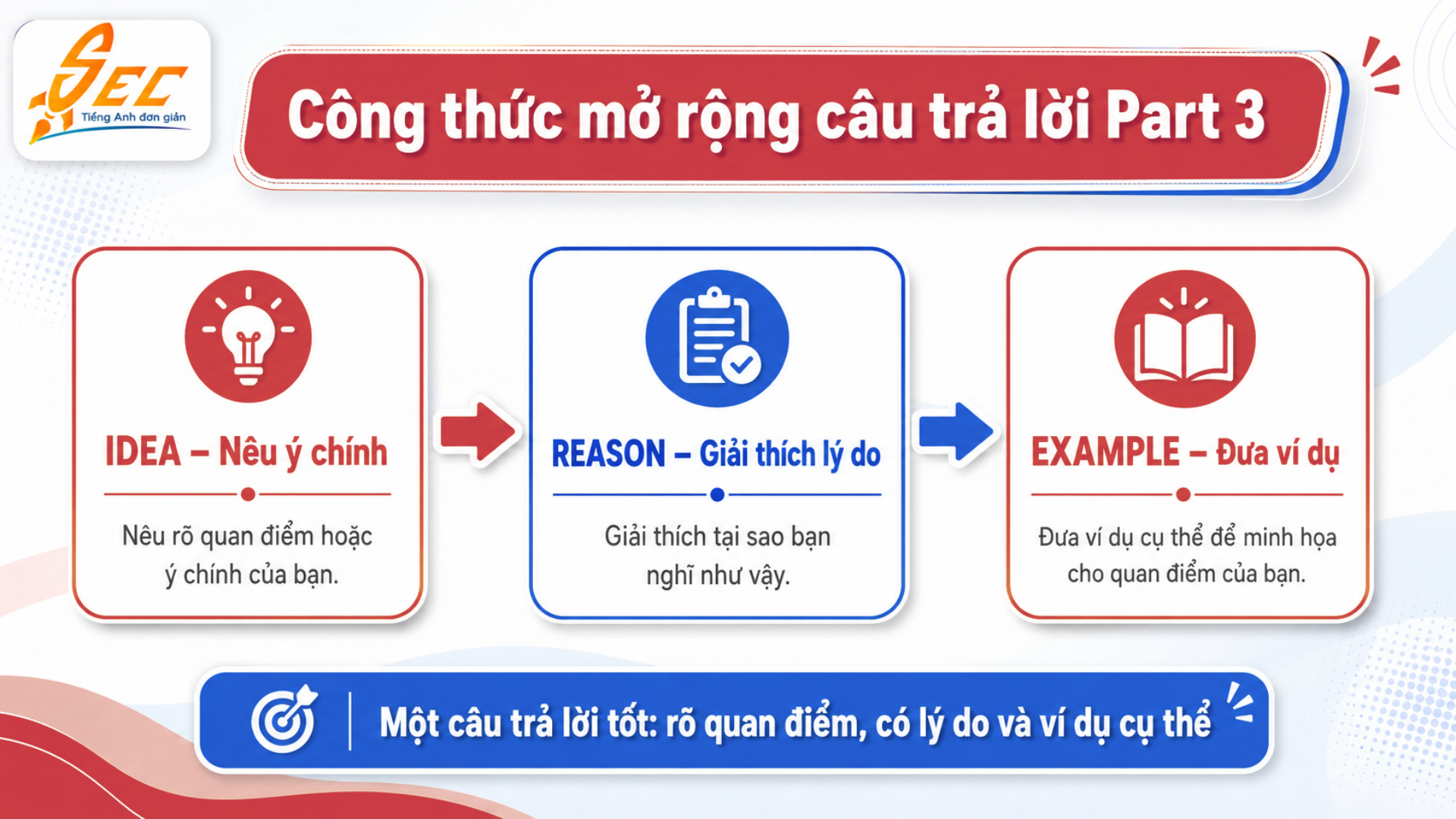 SEC
Tiếng Anh đơn giản

Công thức mở rộng câu trả lời Part 3

IDEA – Nêu ý chính

Nêu rõ quan điểm hoặc ý chính của bạn.

REASON – Giải thích lý do

Giải thích tại sao bạn nghĩ như vậy.

EXAMPLE – Đưa ví dụ

Đưa ví dụ cụ thể để minh họa cho quan điểm của bạn.

Một câu trả lời tốt: rõ quan điểm, có lý do và ví dụ cụ thể